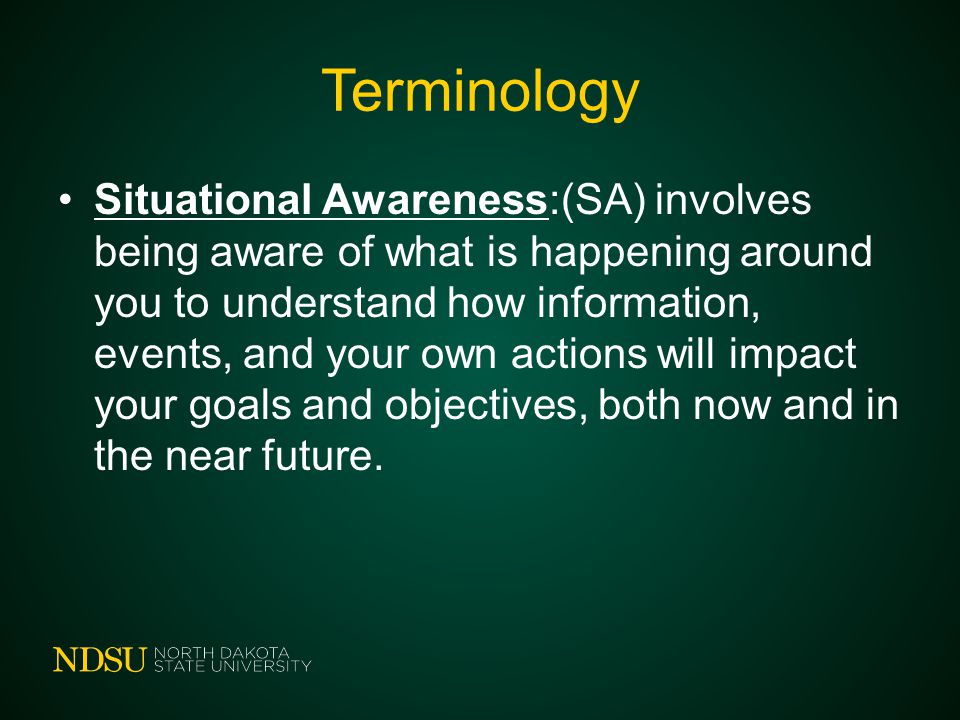 Terminology

• Situational Awareness:(SA) involves being aware of what is happening around you to understand how information, events, and your own actions will impact your goals and objectives, both now and in the near future.

NDSU NORTH DAKOTA STATE UNIVERSITY